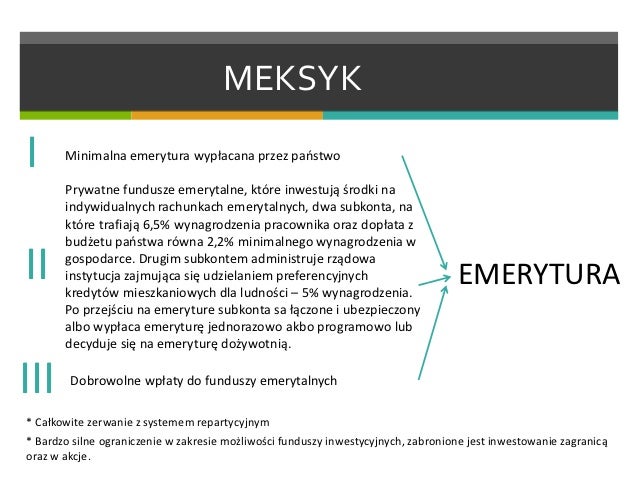 MEKSYK

I

Minimalna emerytura wypłacana przez państwo

II

Prywatne fundusze emerytalne, które inwestują środki na indywidualnych rachunkach emerytalnych, dwa subkonta, na które trafiają 6,5% wynagrodzenia pracownika oraz dopłata z budżetu państwa równa 2,2% minimalnego wynagrodzenia w gospodarce. Drugim subkontem administruje rządowa instytucja zajmująca się udzielaniem preferencyjnych kredytów mieszkaniowych dla ludności – 5% wynagrodzenia. Po przejściu na emeryture subkonta sa łączone i ubezpieczony albo wypłaca emeryturę jednorazowo akbo programowo lub decyduje się na emeryturę dożywotnią.

III

Dobrowolne wpłaty do funduszy emerytalnych

EMERYTURA

* Całkowite zerwanie z systemem repartycyjnym

* Bardzo silne ograniczenie w zakresie możliwości funduszy inwestycyjnych, zabronione jest inwestowanie zagranicą oraz w akcje.